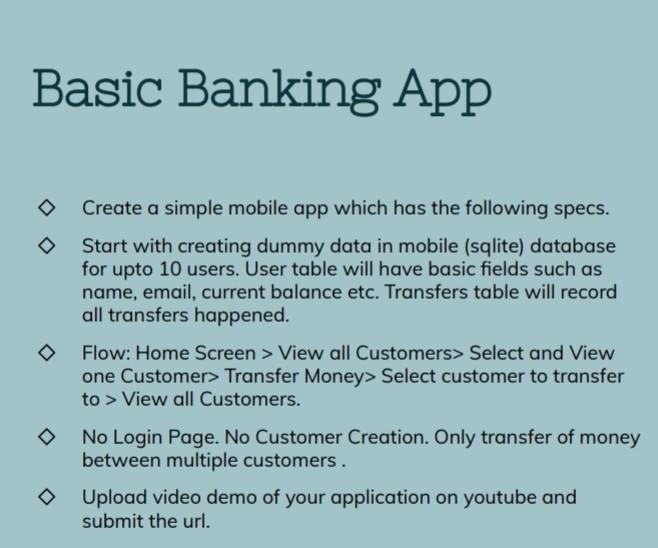 Basic Banking App

◇ Create a simple mobile app which has the following specs.

◇ Start with creating dummy data in mobile (sqlite) database for upto 10 users. User table will have basic fields such as name, email, current balance etc. Transfers table will record all transfers happened.

◇ Flow: Home Screen > View all Customers> Select and View one Customer> Transfer Money> Select customer to transfer to > View all Customers.

◇ No Login Page. No Customer Creation. Only transfer of money between multiple customers .

◇ Upload video demo of your application on youtube and submit the url.